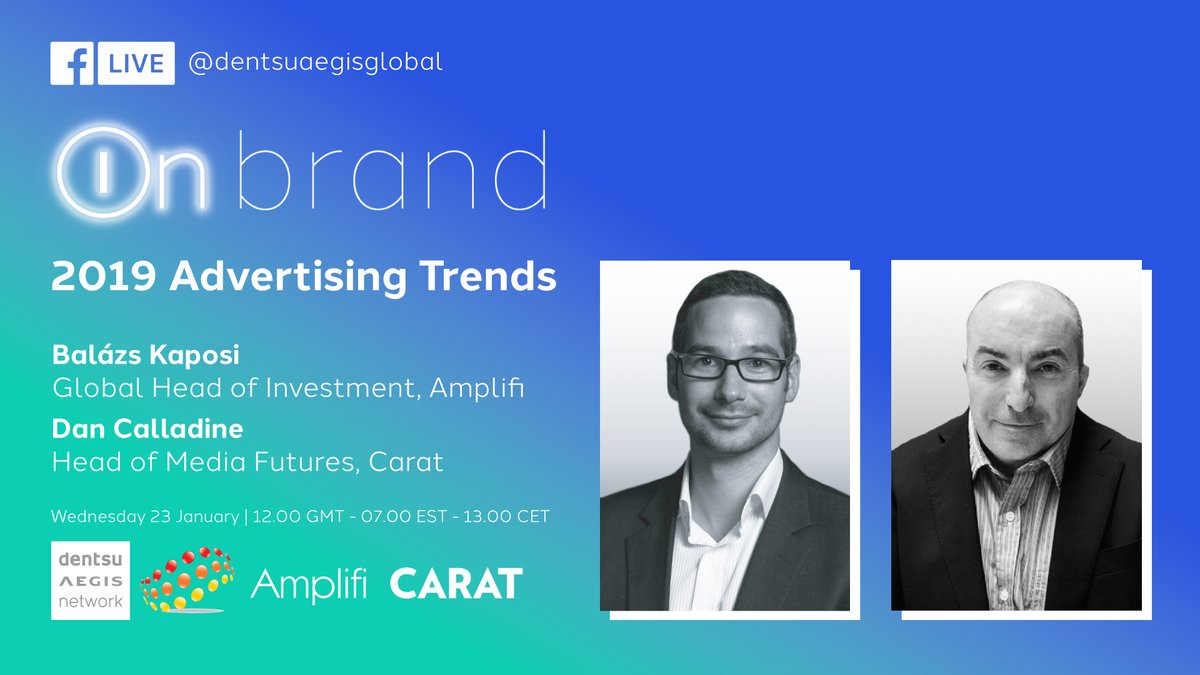 f LIVE @dentsuaegisglobal

On brand

2019 Advertising Trends

Balázs Kaposi
Global Head of Investment, Amplifi

Dan Calladine
Head of Media Futures, Carat

Wednesday 23 January | 12.00 GMT - 07.00 EST - 13.00 CET

dentsu AEGIS network

Amplifi

CARAT